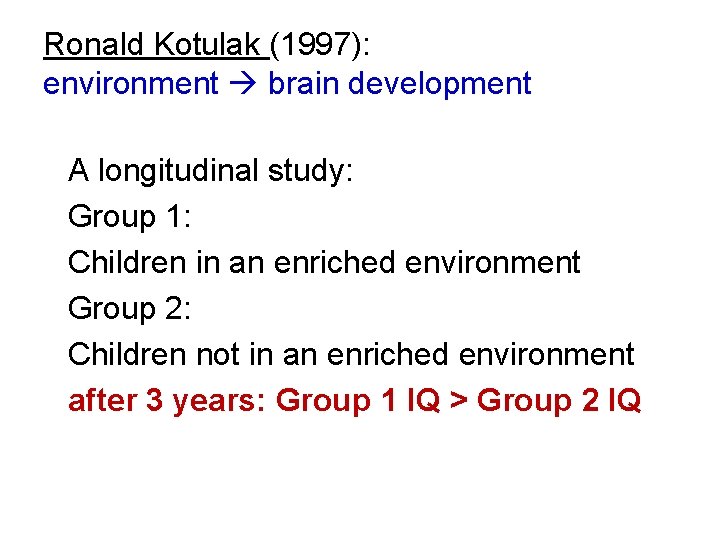 Ronald Kotulak (1997):
environment → brain development

A longitudinal study:
Group 1:
Children in an enriched environment
Group 2:
Children not in an enriched environment
after 3 years: Group 1 IQ > Group 2 IQ